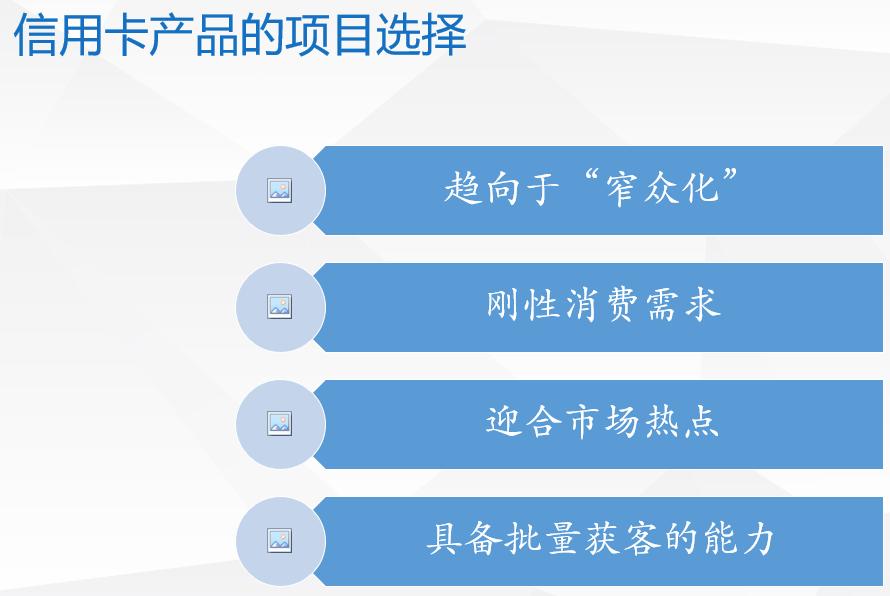 信用卡产品的项目选择

趋向于“窄众化”

刚性消费需求

迎合市场热点

具备批量获客的能力